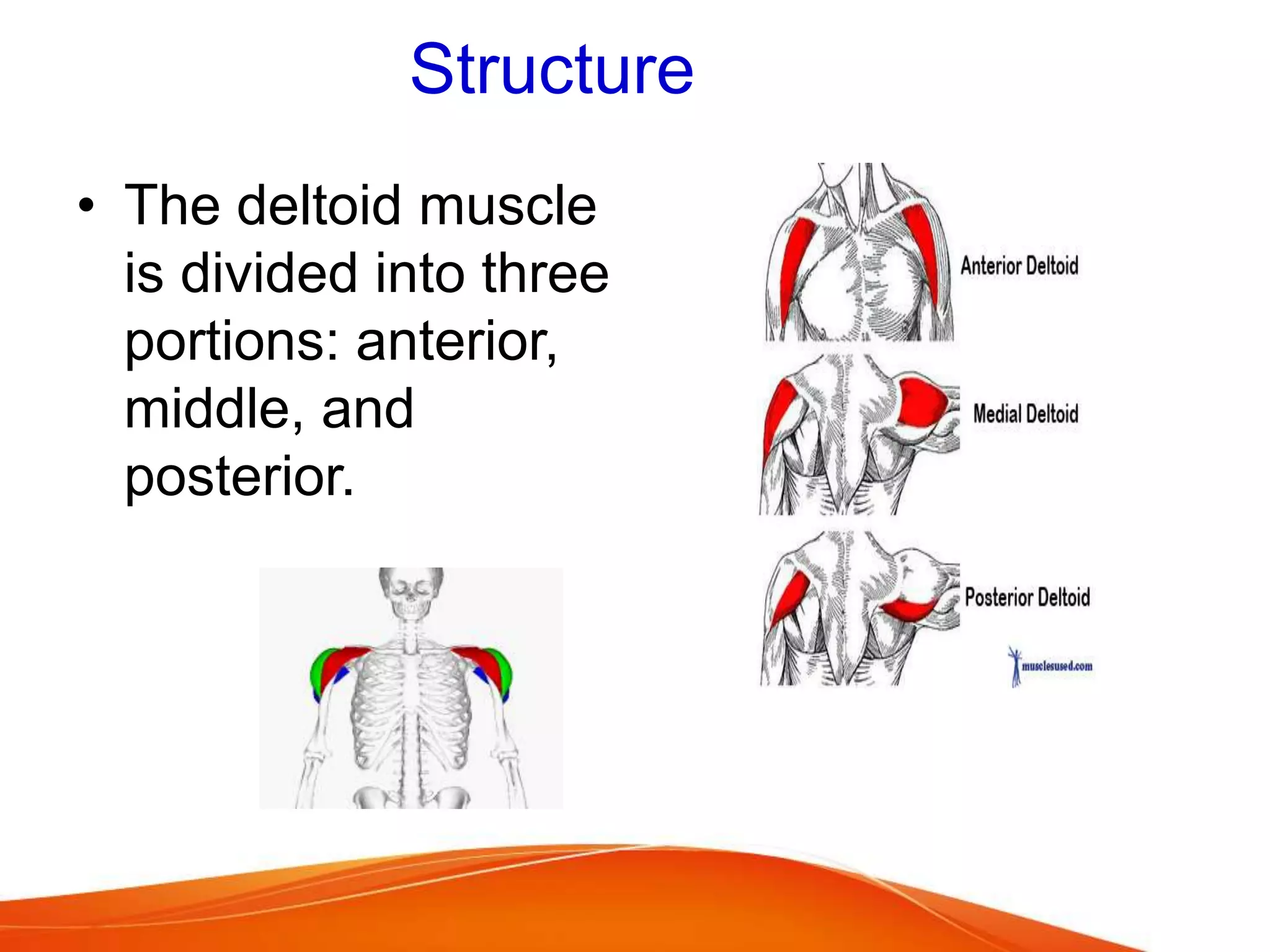 Structure

• The deltoid muscle is divided into three portions: anterior, middle, and posterior.

Anterior Deltoid

Medial Deltoid

Posterior Deltoid

musclesused.com